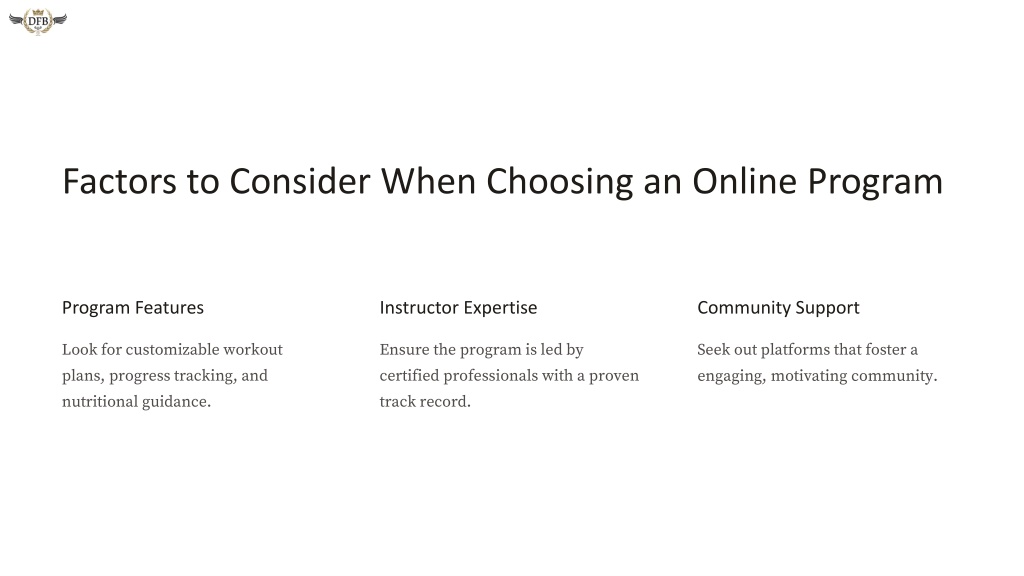 DFB

Factors to Consider When Choosing an Online Program

Program Features

Look for customizable workout plans, progress tracking, and nutritional guidance.

Instructor Expertise

Ensure the program is led by certified professionals with a proven track record.

Community Support

Seek out platforms that foster a engaging, motivating community.